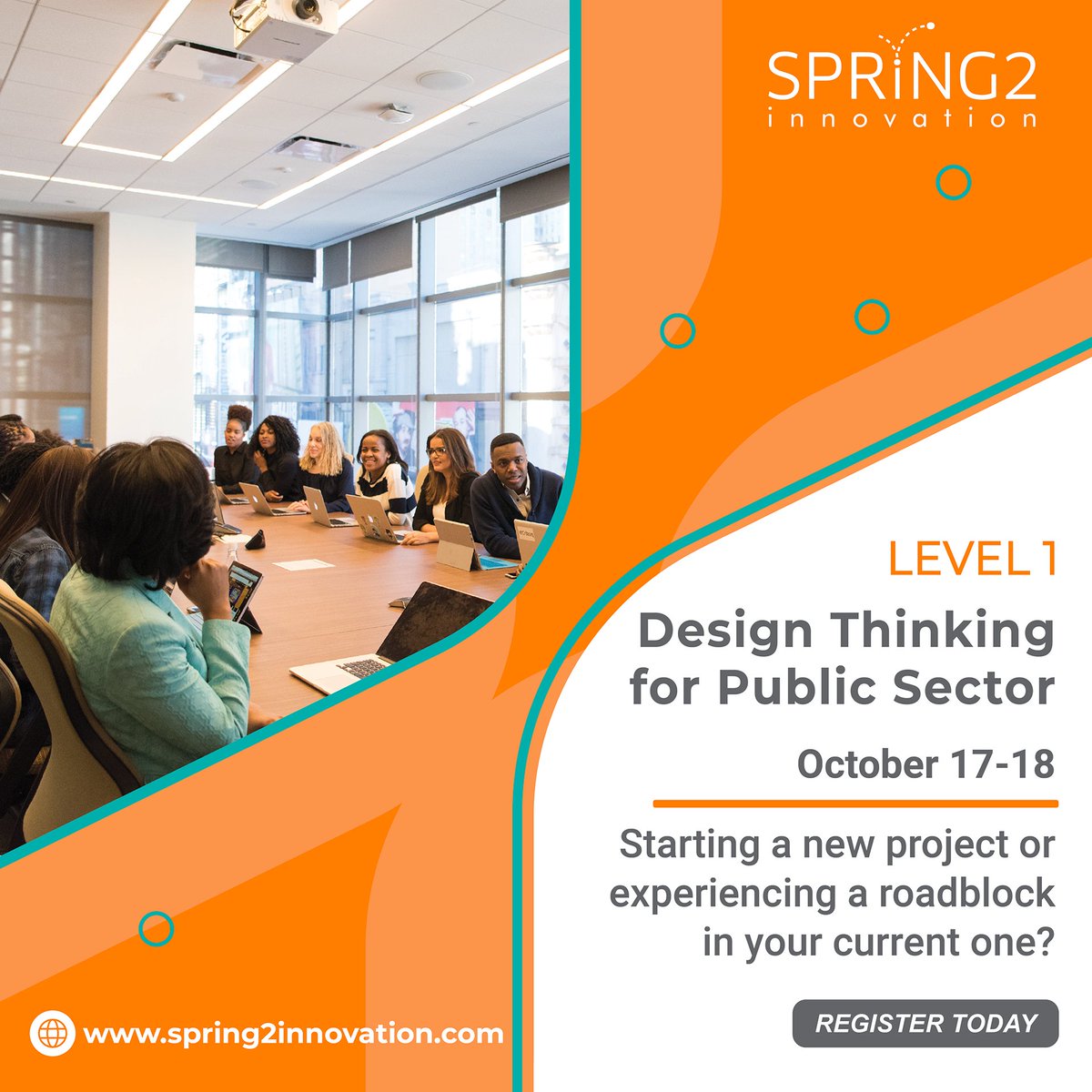 SPRiNG2
innovation

LEVEL 1

Design Thinking for Public Sector

October 17-18

Starting a new project or experiencing a roadblock in your current one?

REGISTER TODAY

www.spring2innovation.com